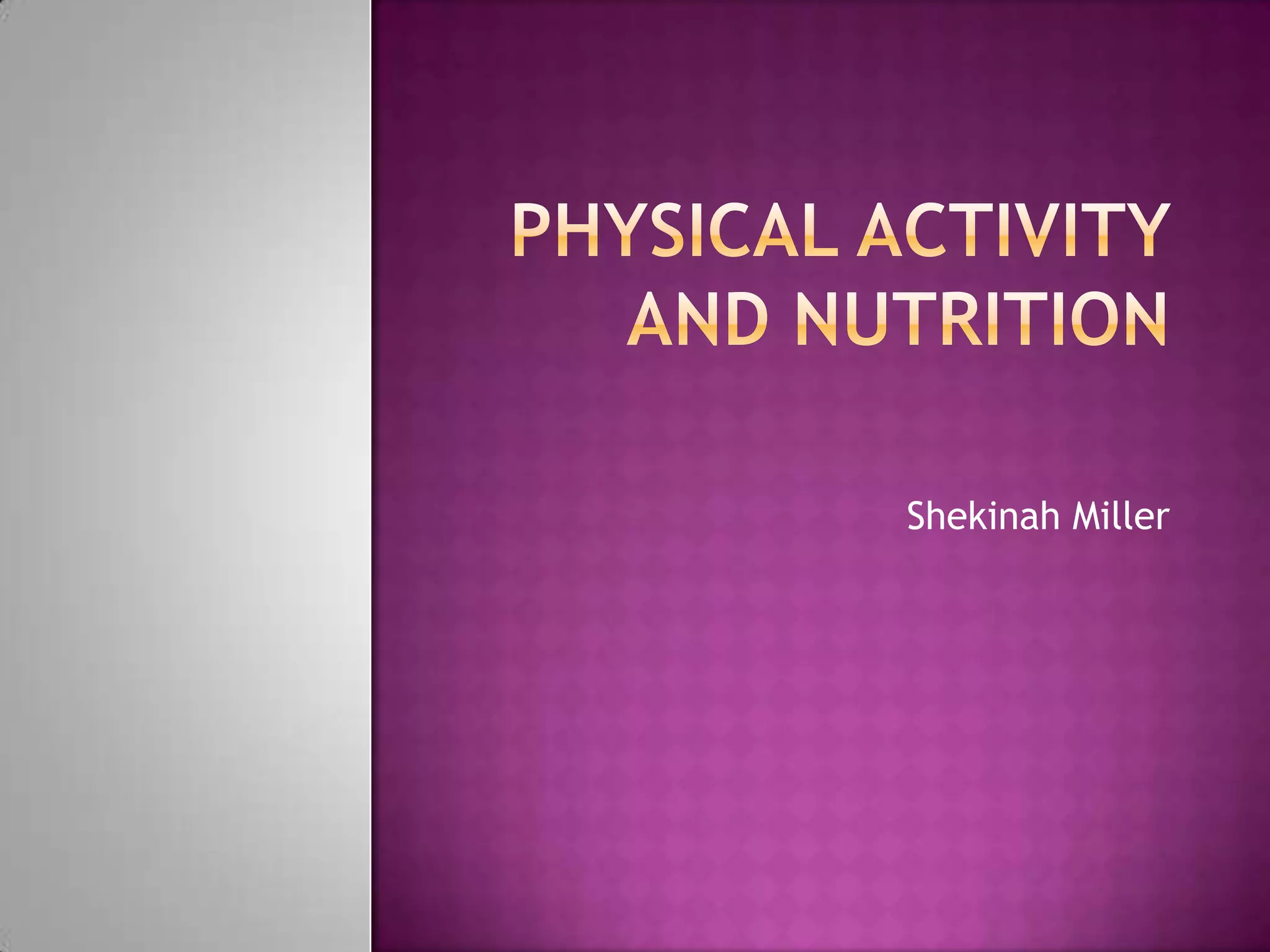 PHYSICAL ACTIVITY AND NUTRITION

Shekinah Miller